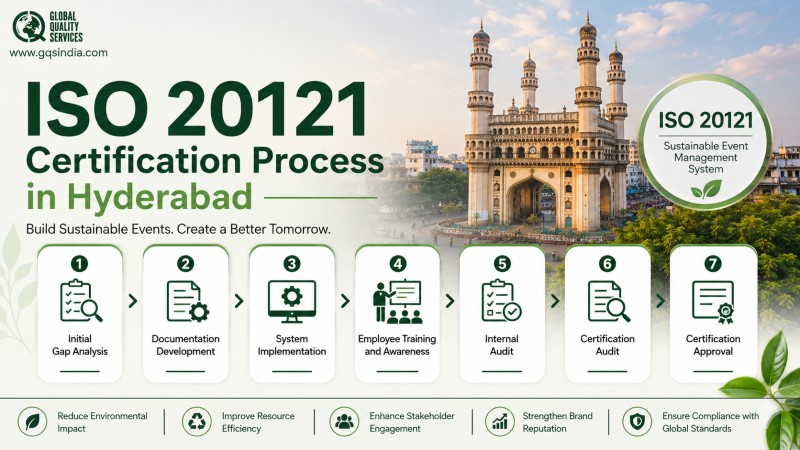 GLOBAL QUALITY SERVICES
www.gqsindia.com

ISO 20121
Certification Process
in Hyderabad

Build Sustainable Events. Create a Better Tomorrow.

ISO 20121
Sustainable Event Management System

1 Initial Gap Analysis
2 Documentation Development
3 System Implementation
4 Employee Training and Awareness
5 Internal Audit
6 Certification Audit
7 Certification Approval

Reduce Environmental Impact
Improve Resource Efficiency
Enhance Stakeholder Engagement
Strengthen Brand Reputation
Ensure Compliance with Global Standards